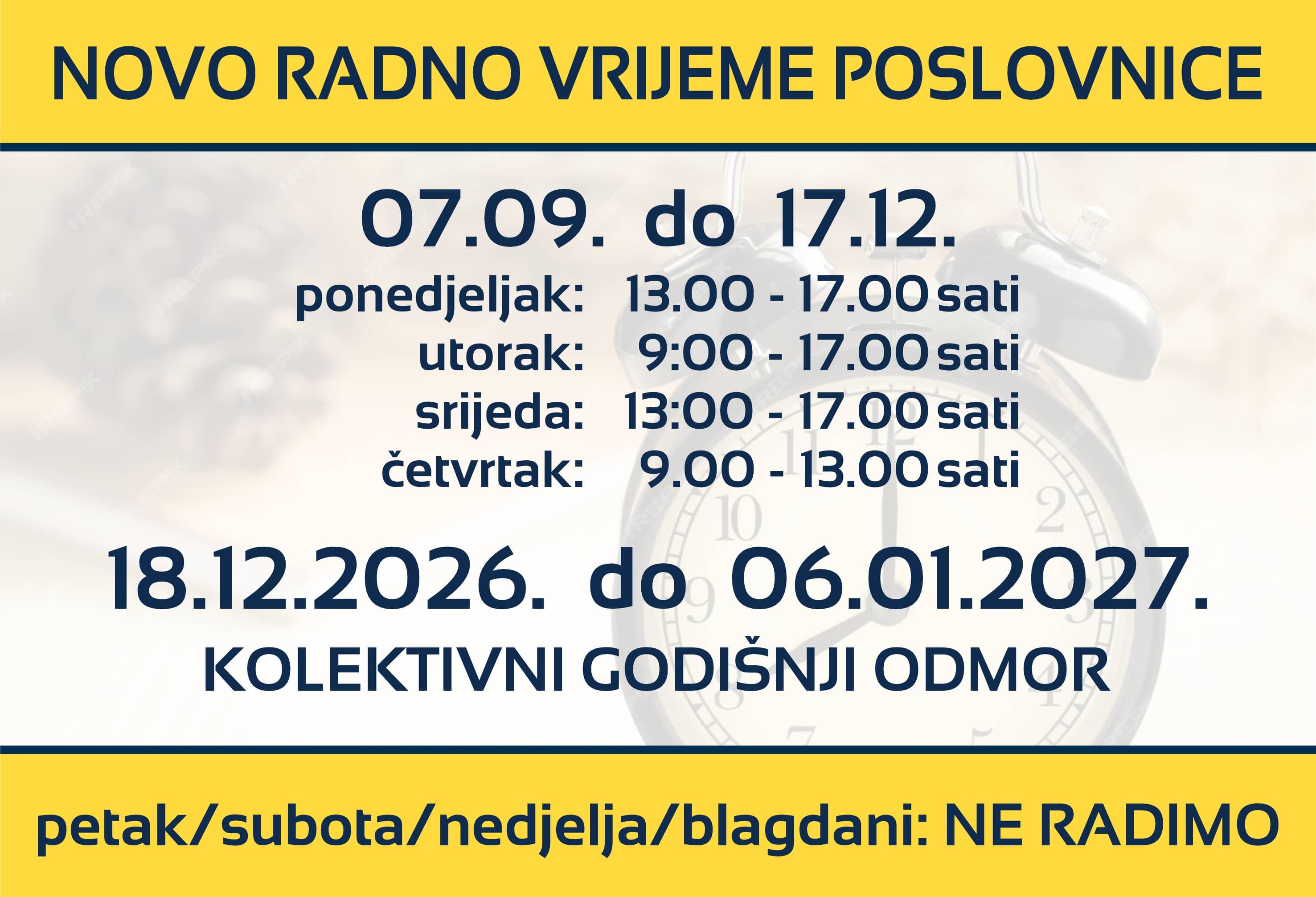 NOVO RADNO VRIJEME POSLOVNICE

07.09. do 17.12.

ponedjeljak: 13.00 - 17.00 sati
utorak: 9:00 - 17.00 sati
srijeda: 13:00 - 17.00 sati
četvrtak: 9.00 - 13.00 sati

18.12.2026. do 06.01.2027.

KOLEKTIVNI GODIŠNJI ODMOR

petak/subota/nedjelja/blagdani: NE RADIMO